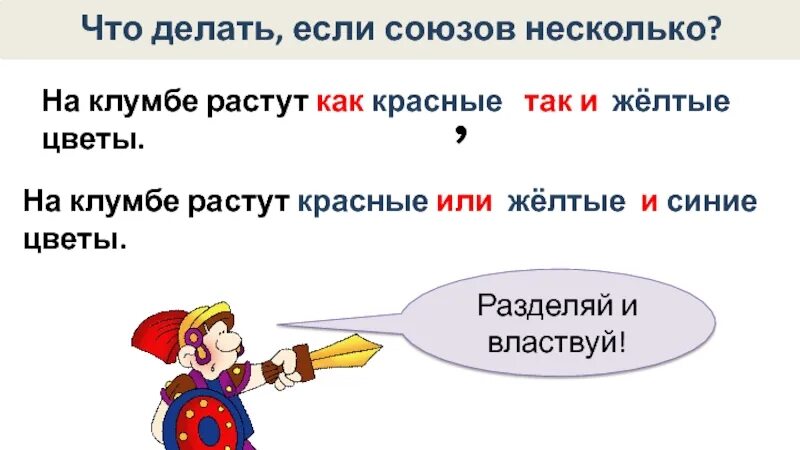 Что делать, если союзов несколько?

На клумбе растут как красные , так и жёлтые цветы.

На клумбе растут красные или жёлтые и синие цветы.

Разделяй и властвуй!